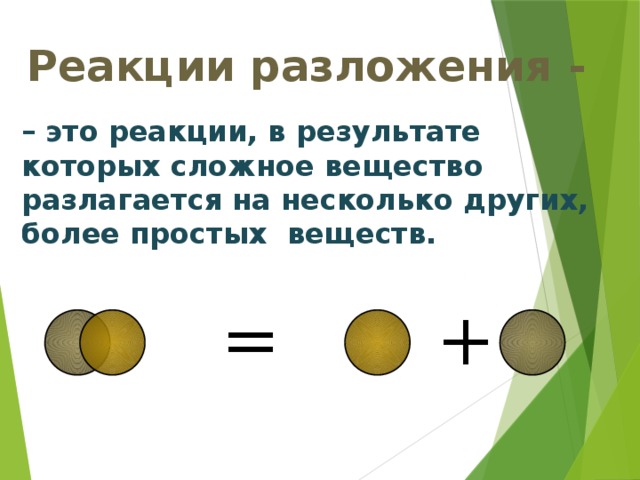 Реакции разложения -

– это реакции, в результате которых сложное вещество разлагается на несколько других, более простых веществ.

= +